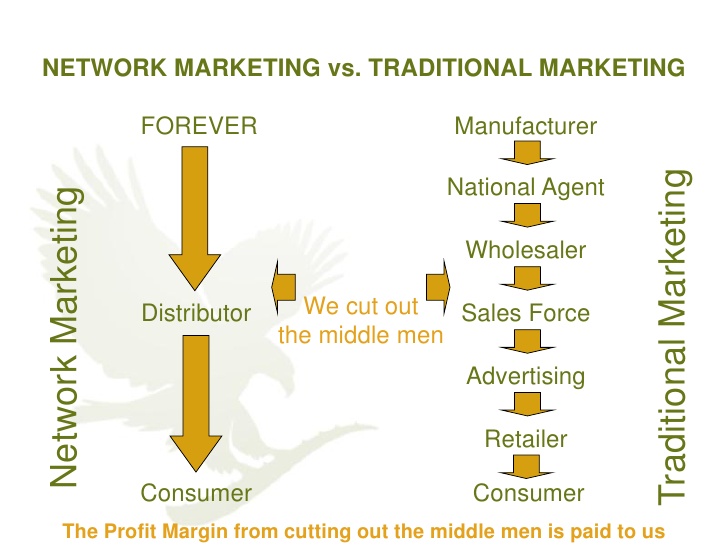 NETWORK MARKETING vs. TRADITIONAL MARKETING

Network Marketing

FOREVER

Distributor

Consumer

We cut out the middle men

Manufacturer

National Agent

Wholesaler

Sales Force

Advertising

Retailer

Consumer

Traditional Marketing

The Profit Margin from cutting out the middle men is paid to us